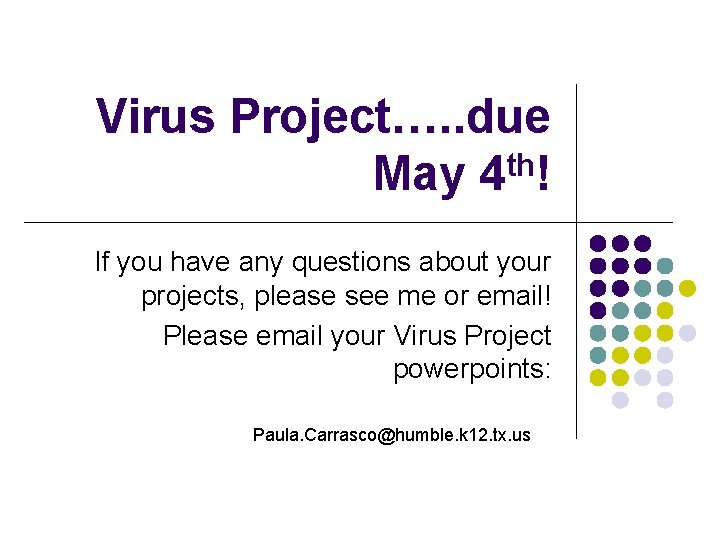 Virus Project…..due May 4th!

If you have any questions about your projects, please see me or email!

Please email your Virus Project powerpoints:

Paula.Carrasco@humble.k12.tx.us